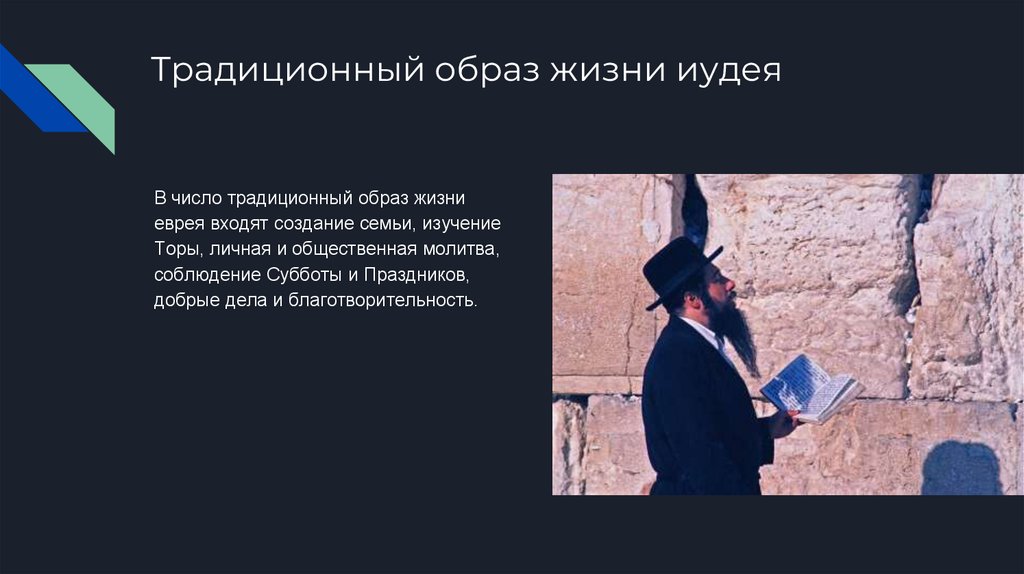 Традиционный образ жизни иудея

В число традиционный образ жизни еврея входят создание семьи, изучение Торы, личная и общественная молитва, соблюдение Субботы и Праздников, добрые дела и благотворительность.